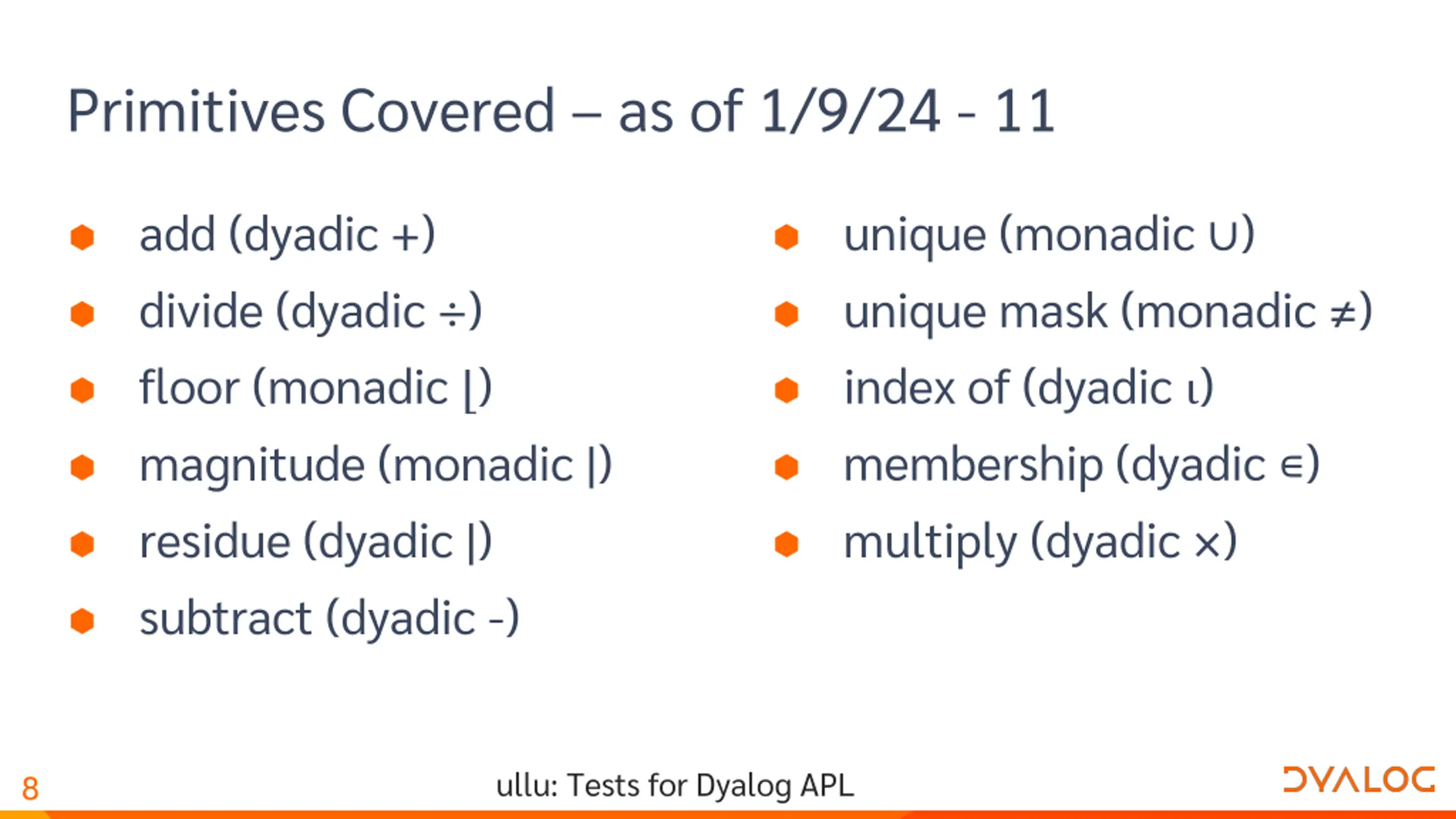 Primitives Covered – as of 1/9/24 - 11

- add (dyadic +)
- divide (dyadic ÷)
- floor (monadic ⌊)
- magnitude (monadic |)
- residue (dyadic |)
- subtract (dyadic -)

- unique (monadic ∪)
- unique mask (monadic ≠)
- index of (dyadic ⍳)
- membership (dyadic ∊)
- multiply (dyadic ×)

8

ullu: Tests for Dyalog APL

DYALOG